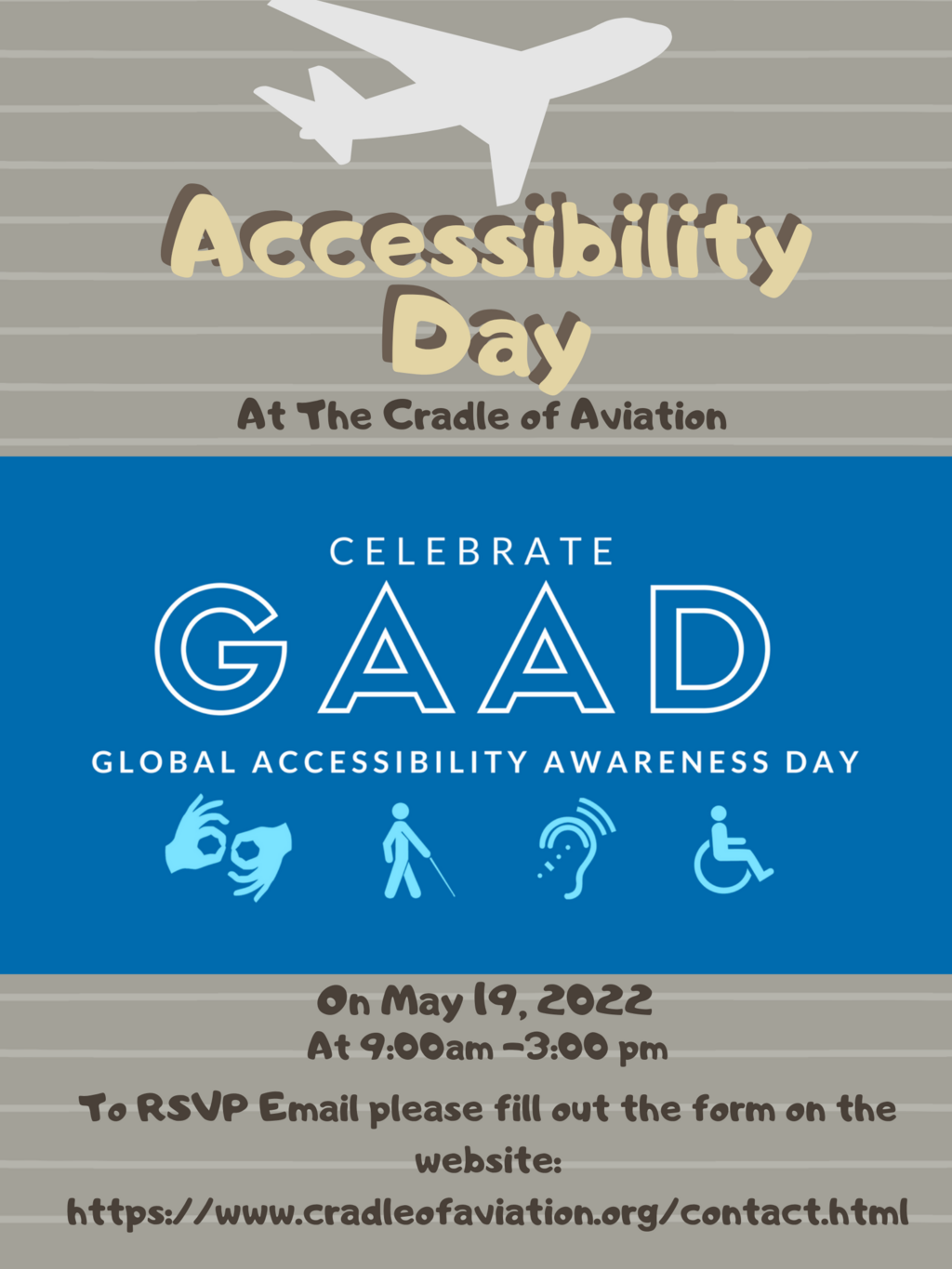 Accessibility Day

At The Cradle of Aviation

CELEBRATE

GAAD

GLOBAL ACCESSIBILITY AWARENESS DAY

On May 19, 2022

At 9:00am -3:00 pm

To RSVP Email please fill out the form on the website:

https://www.cradleofaviation.org/contact.html